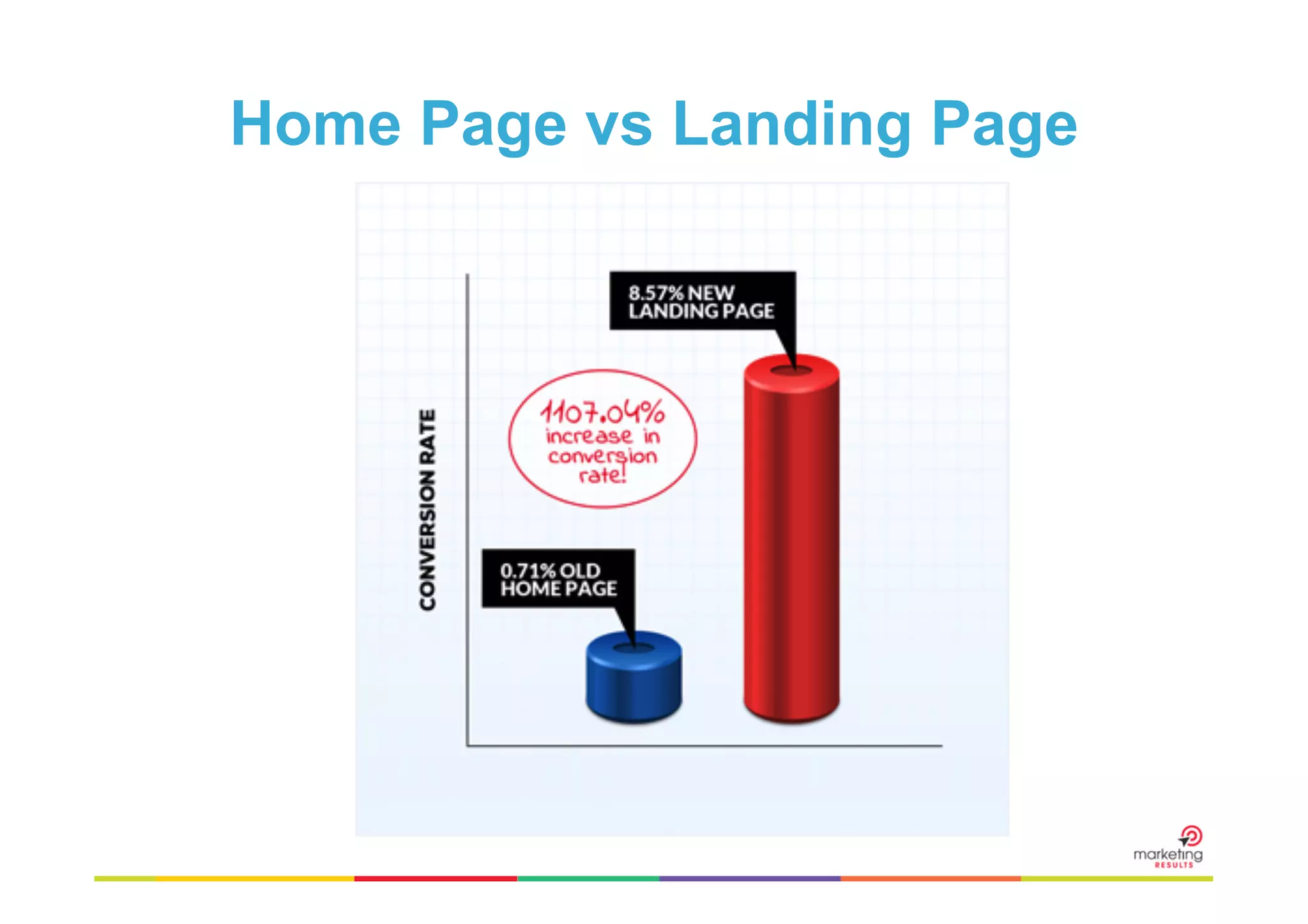 Home Page vs Landing Page

CONVERSION RATE

8.57% NEW LANDING PAGE

1107.04% increase in conversion rate!

0.71% OLD HOME PAGE

marketing RESULTS